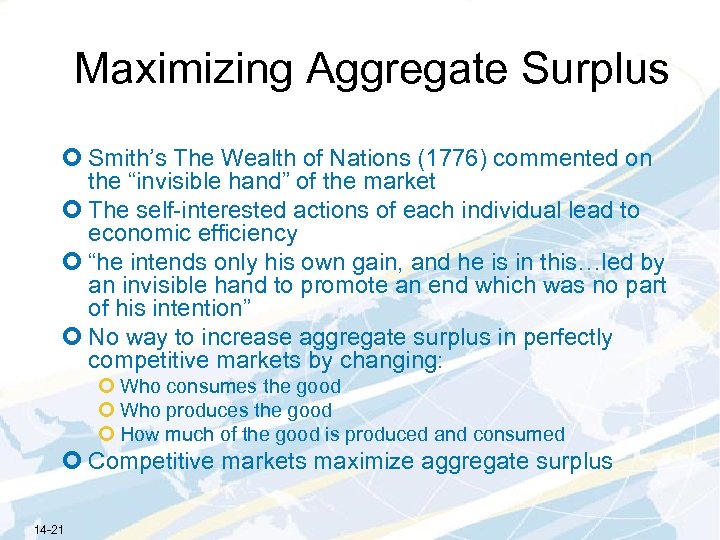 Maximizing Aggregate Surplus

Smith's The Wealth of Nations (1776) commented on the "invisible hand" of the market

The self-interested actions of each individual lead to economic efficiency

"he intends only his own gain, and he is in this…led by an invisible hand to promote an end which was no part of his intention"

No way to increase aggregate surplus in perfectly competitive markets by changing:

Who consumes the good

Who produces the good

How much of the good is produced and consumed

Competitive markets maximize aggregate surplus

14-21